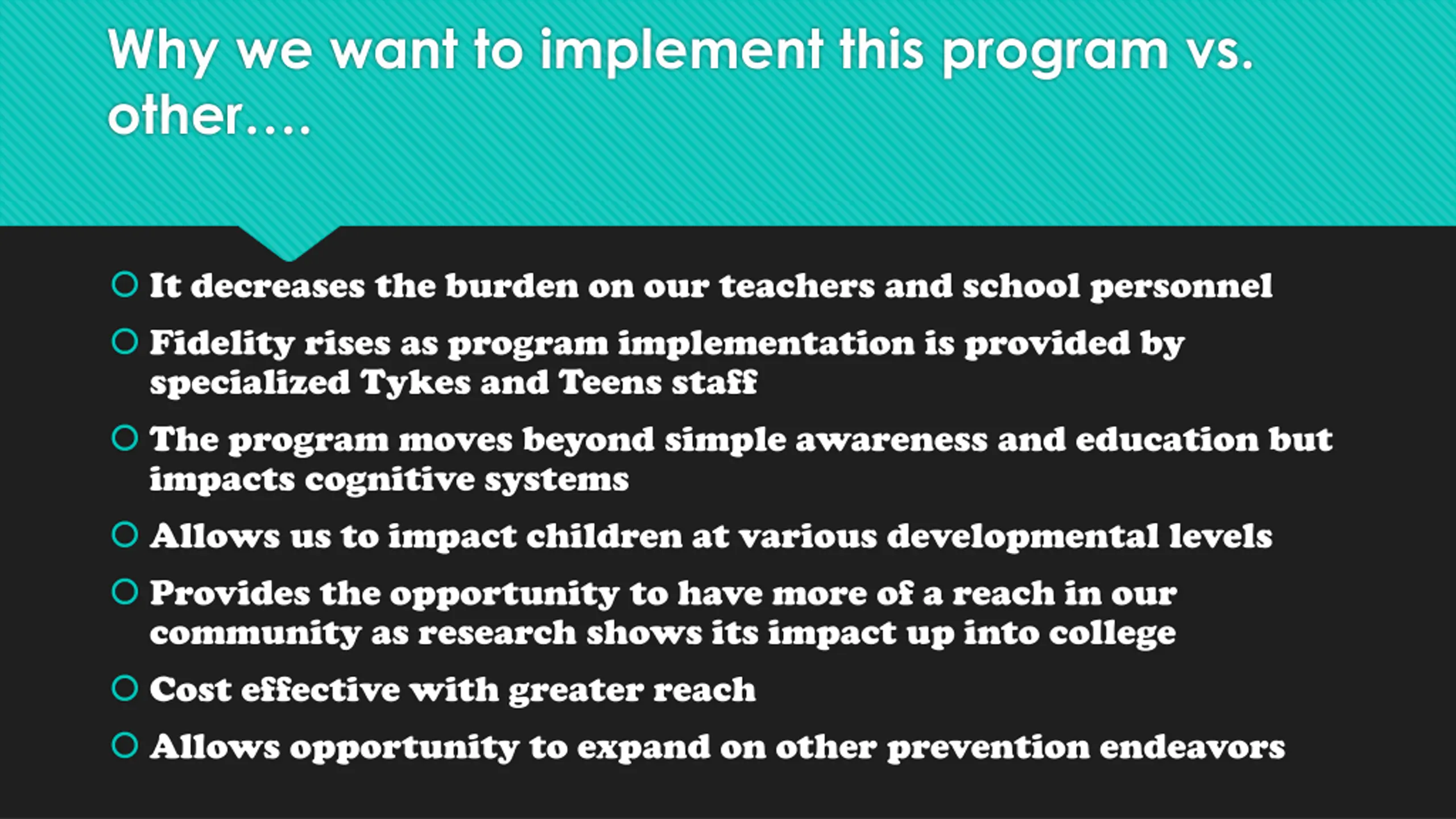 Why we want to implement this program vs. other….

It decreases the burden on our teachers and school personnel

Fidelity rises as program implementation is provided by specialized Tykes and Teens staff

The program moves beyond simple awareness and education but impacts cognitive systems

Allows us to impact children at various developmental levels

Provides the opportunity to have more of a reach in our community as research shows its impact up into college

Cost effective with greater reach

Allows opportunity to expand on other prevention endeavors